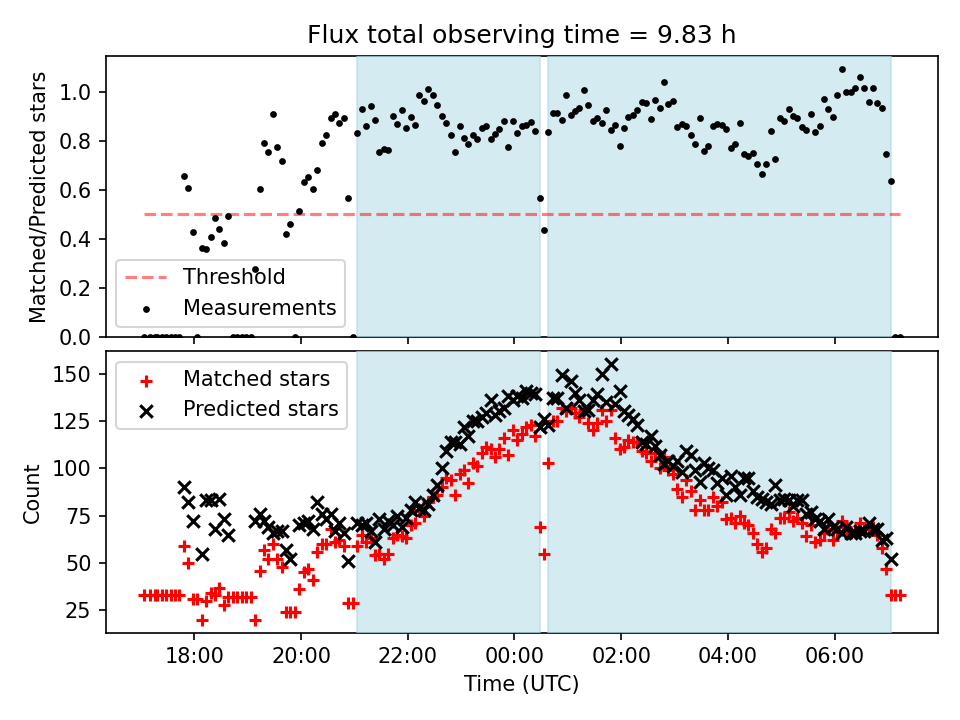 Flux total observing time = 9.83 h

Matched/Predicted stars

1.0
0.8
0.6
0.4
0.2
0.0

Threshold
Measurements

Count

150
125
100
75
50
25

Matched stars
Predicted stars

18:00
20:00
22:00
00:00
02:00
04:00
06:00

Time (UTC)